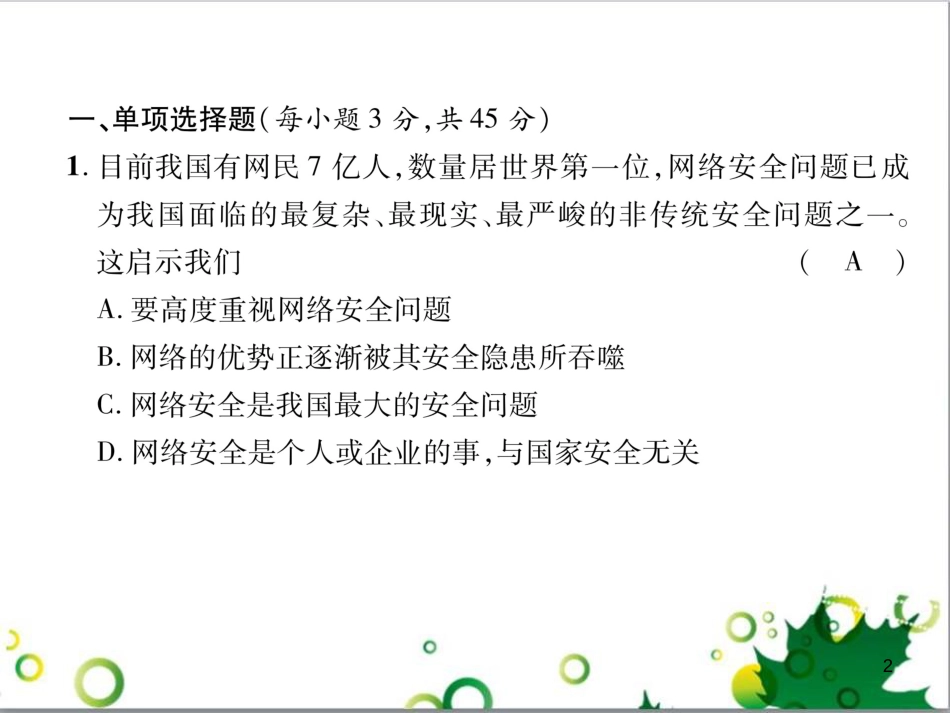 一、单项选择题(每小题 3 分,共 45 分)

1. 目前我国有网民 7 亿人,数量居世界第一位,网络安全问题已成为我国面临的最复杂、最现实、最严峻的非传统安全问题之一。这启示我们 ( A )

A. 要高度重视网络安全问题

B. 网络的优势正逐渐被其安全隐患所吞噬

C. 网络安全是我国最大的安全问题

D. 网络安全是个人或企业的事,与国家安全无关

2